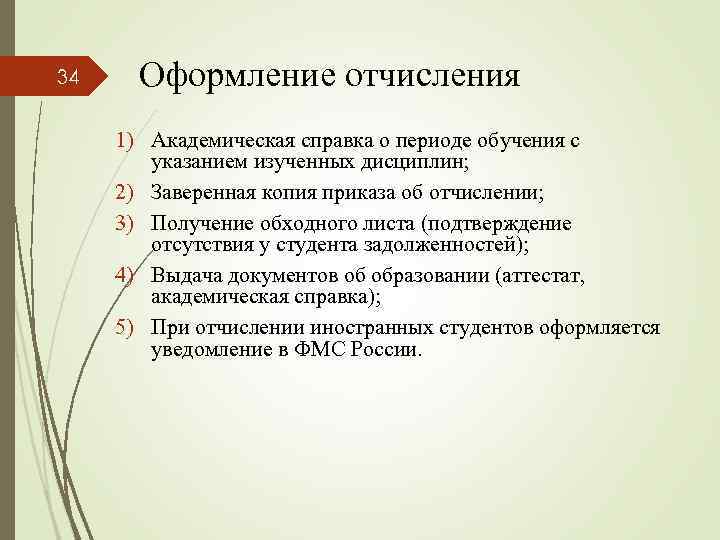 34

Оформление отчисления

1) Академическая справка о периоде обучения с указанием изученных дисциплин;
2) Заверенная копия приказа об отчислении;
3) Получение обходного листа (подтверждение отсутствия у студента задолженностей);
4) Выдача документов об образовании (аттестат, академическая справка);
5) При отчислении иностранных студентов оформляется уведомление в ФМС России.